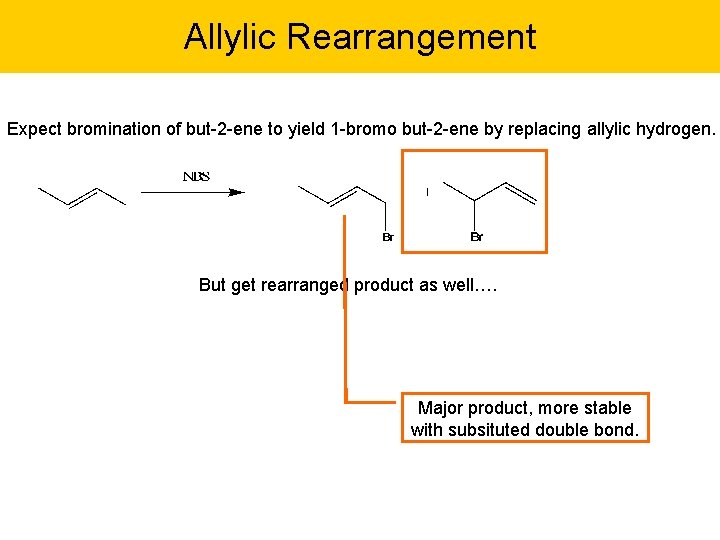 Allylic Rearrangement

Expect bromination of but-2-ene to yield 1-bromo but-2-ene by replacing allylic hydrogen.

NBS

Br

Br

But get rearranged product as well….

Major product, more stable with subsituted double bond.